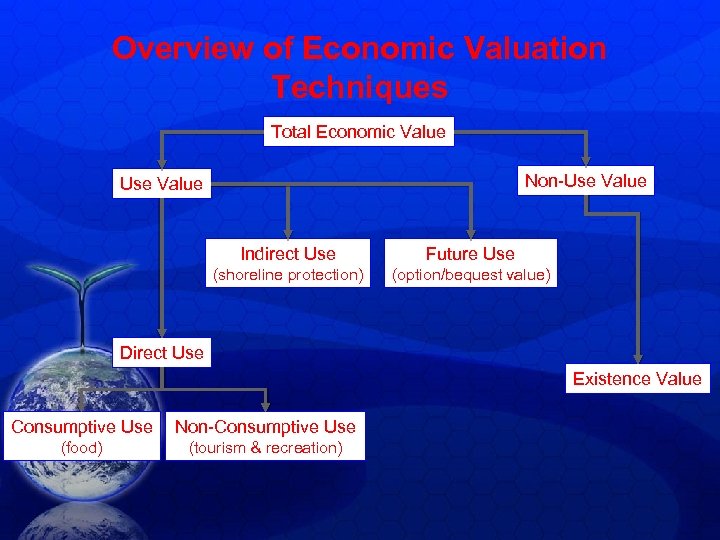 Overview of Economic Valuation Techniques

Total Economic Value

Use Value

Non-Use Value

Indirect Use
(shoreline protection)

Future Use
(option/bequest value)

Direct Use

Existence Value

Consumptive Use
(food)

Non-Consumptive Use
(tourism & recreation)